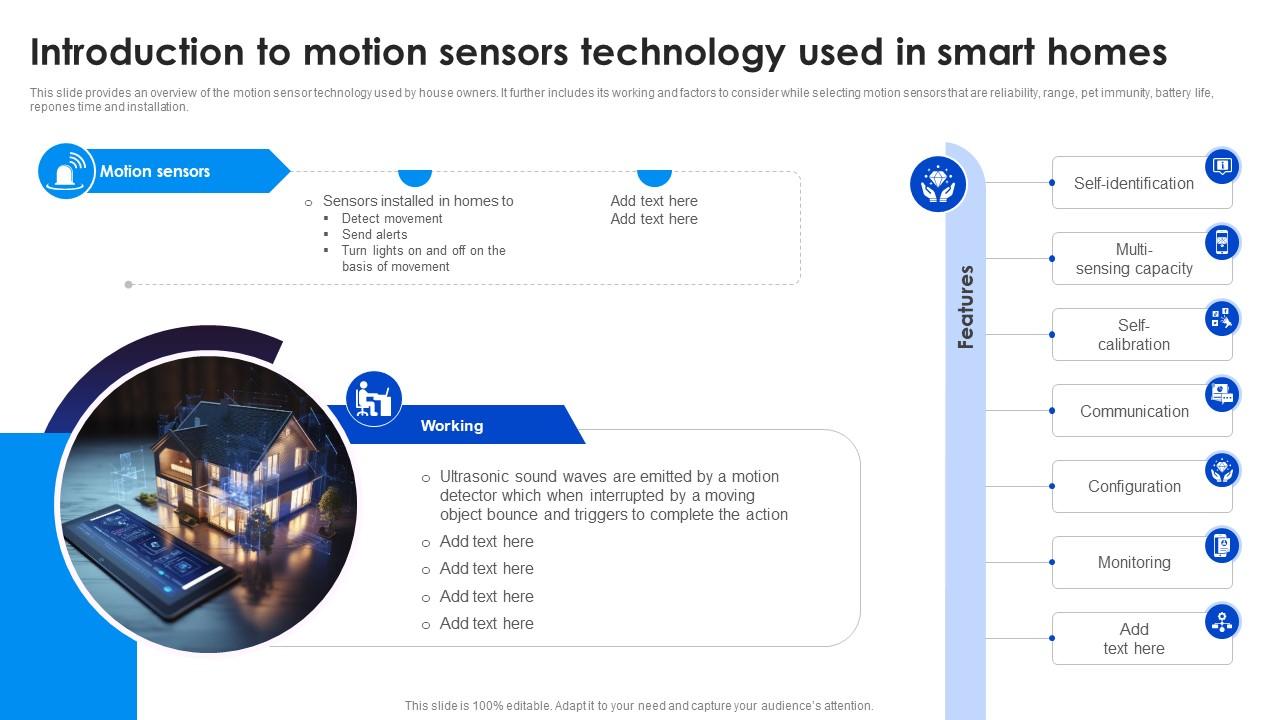 Introduction to motion sensors technology used in smart homes

This slide provides an overview of the motion sensor technology used by house owners. It further includes its working and factors to consider while selecting motion sensors that are reliability, range, pet immunity, battery life, repones time and installation.

Motion sensors

○ Sensors installed in homes to
▪ Detect movement
▪ Send alerts
▪ Turn lights on and off on the basis of movement

Add text here
Add text here

Working

○ Ultrasonic sound waves are emitted by a motion detector which when interrupted by a moving object bounce and triggers to complete the action
○ Add text here
○ Add text here
○ Add text here
○ Add text here

Features

Self-identification

Multi-sensing capacity

Self-calibration

Communication

Configuration

Monitoring

Add text here

This slide is 100% editable. Adapt it to your need and capture your audience's attention.